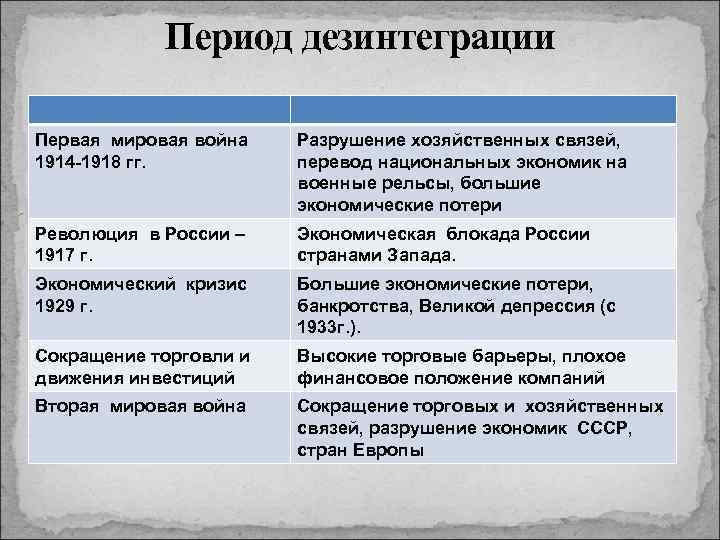 Период дезинтеграции

| | |
|---|---|
| Первая мировая война 1914-1918 гг. | Разрушение хозяйственных связей, перевод национальных экономик на военные рельсы, большие экономические потери |
| Революция в России – 1917 г. | Экономическая блокада России странами Запада. |
| Экономический кризис 1929 г. | Большие экономические потери, банкротства, Великой депрессия (с 1933г.). |
| Сокращение торговли и движения инвестиций | Высокие торговые барьеры, плохое финансовое положение компаний |
| Вторая мировая война | Сокращение торговых и хозяйственных связей, разрушение экономик СССР, стран Европы |